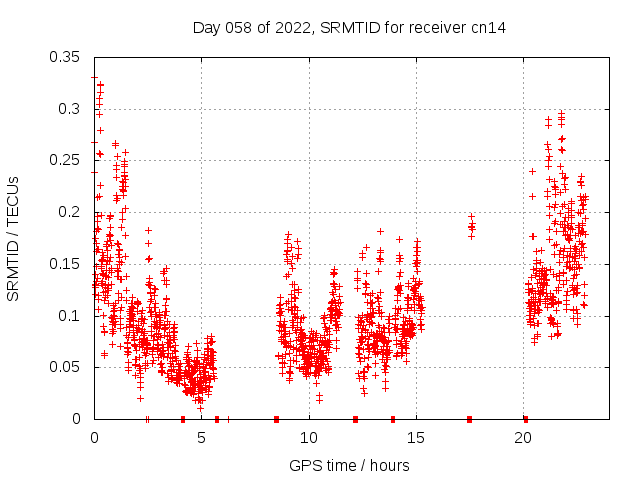 Day 058 of 2022, SRMTID for receiver cn14

SRMTID / TECUs

0.35
0.3
0.25
0.2
0.15
0.1
0.05
0

0
5
10
15
20

GPS time / hours